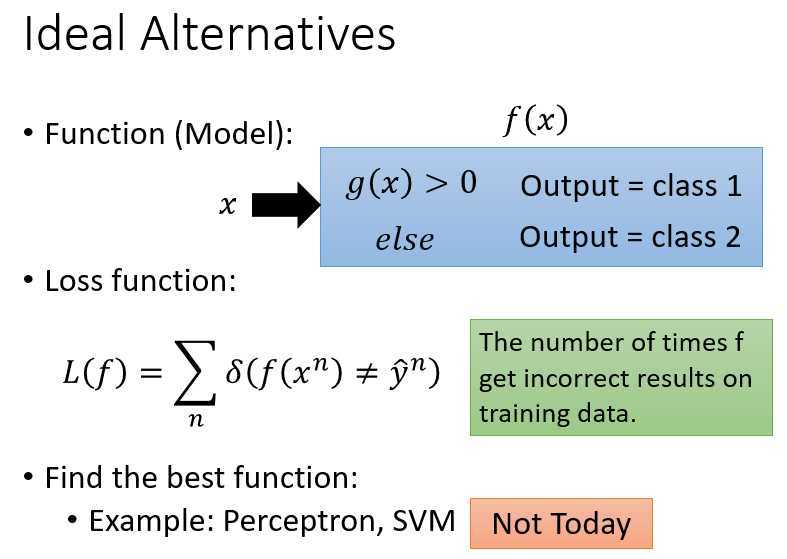 Ideal Alternatives

• Function (Model):

$f(x)$

$x$

$g(x) > 0$ Output = class 1

$else$ Output = class 2

• Loss function:

$L(f) = \sum_{n} \delta(f(x^n) \neq \hat{y}^n)$

The number of times f get incorrect results on training data.

• Find the best function:

• Example: Perceptron, SVM

Not Today